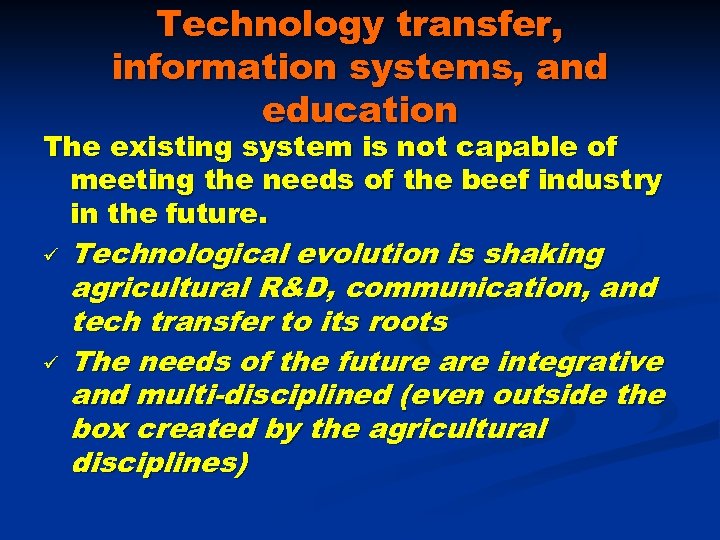 Technology transfer, information systems, and education

The existing system is not capable of meeting the needs of the beef industry in the future.

✓ Technological evolution is shaking agricultural R&D, communication, and tech transfer to its roots

✓ The needs of the future are integrative and multi-disciplined (even outside the box created by the agricultural disciplines)